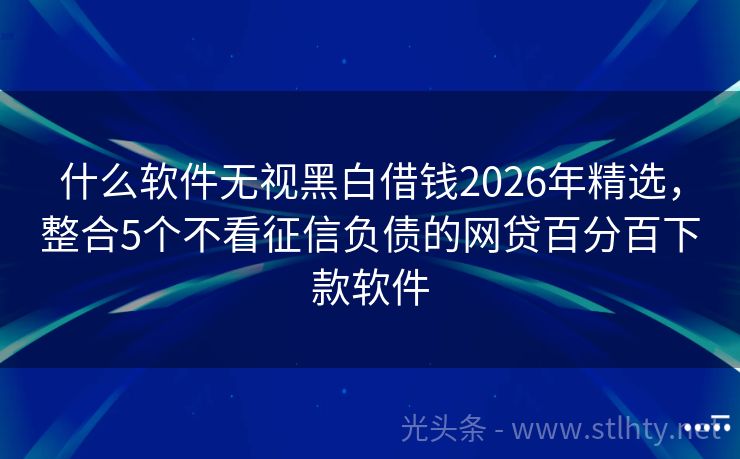 什么软件无视黑白借钱2026年精选，整合5个不看征信负债的网贷百分百下款软件

光头条 - www.stlhty.net